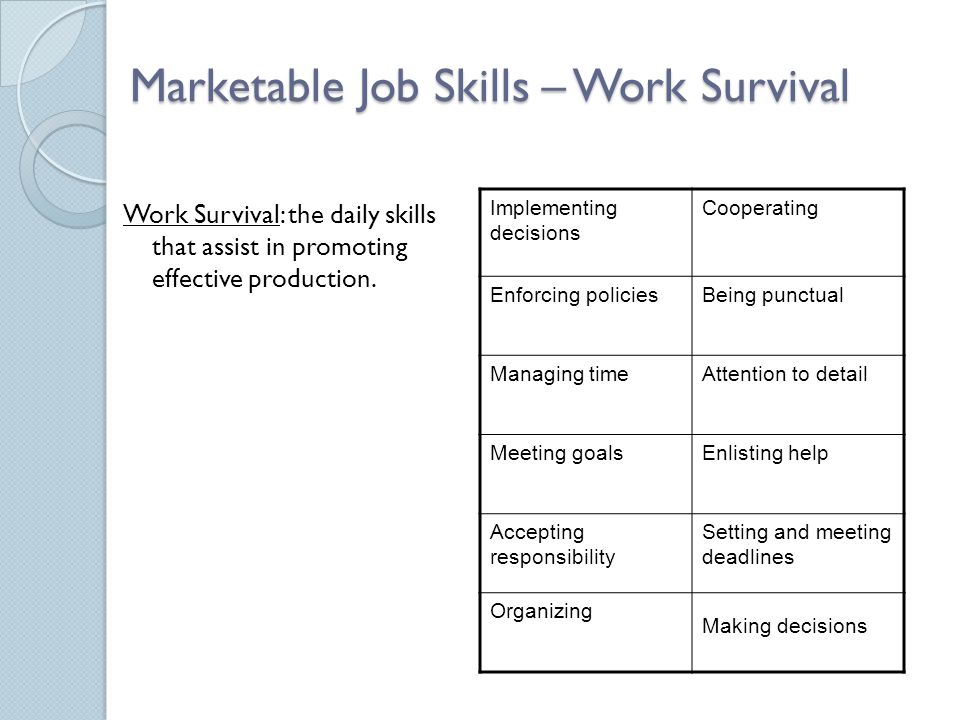 Marketable Job Skills – Work Survival

Work Survival: the daily skills that assist in promoting effective production.

| Implementing decisions | Cooperating |
|---|---|
| Enforcing policies | Being punctual |
| Managing time | Attention to detail |
| Meeting goals | Enlisting help |
| Accepting responsibility | Setting and meeting deadlines |
| Organizing | Making decisions |